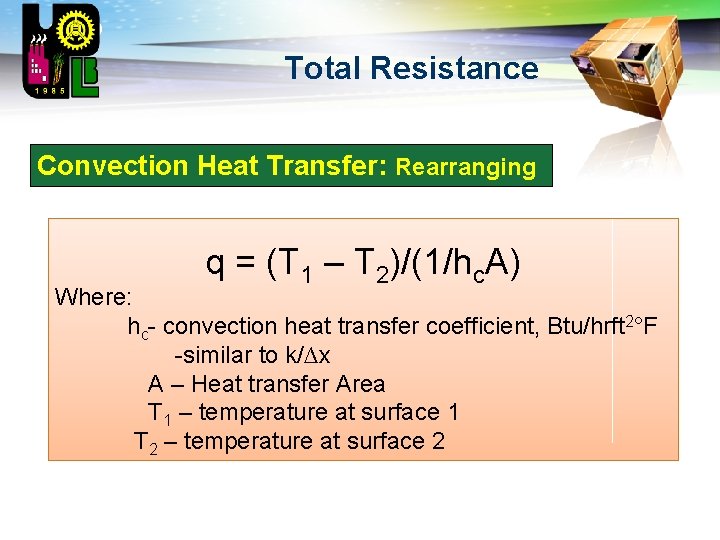 1985

Total Resistance

Convection Heat Transfer: Rearranging

$q = (T_1 – T_2)/(1/h_cA)$

Where:

$h_c$- convection heat transfer coefficient, Btu/hrft$^2$°F

-similar to k/$\Delta$x

A – Heat transfer Area

$T_1$ – temperature at surface 1

$T_2$ – temperature at surface 2